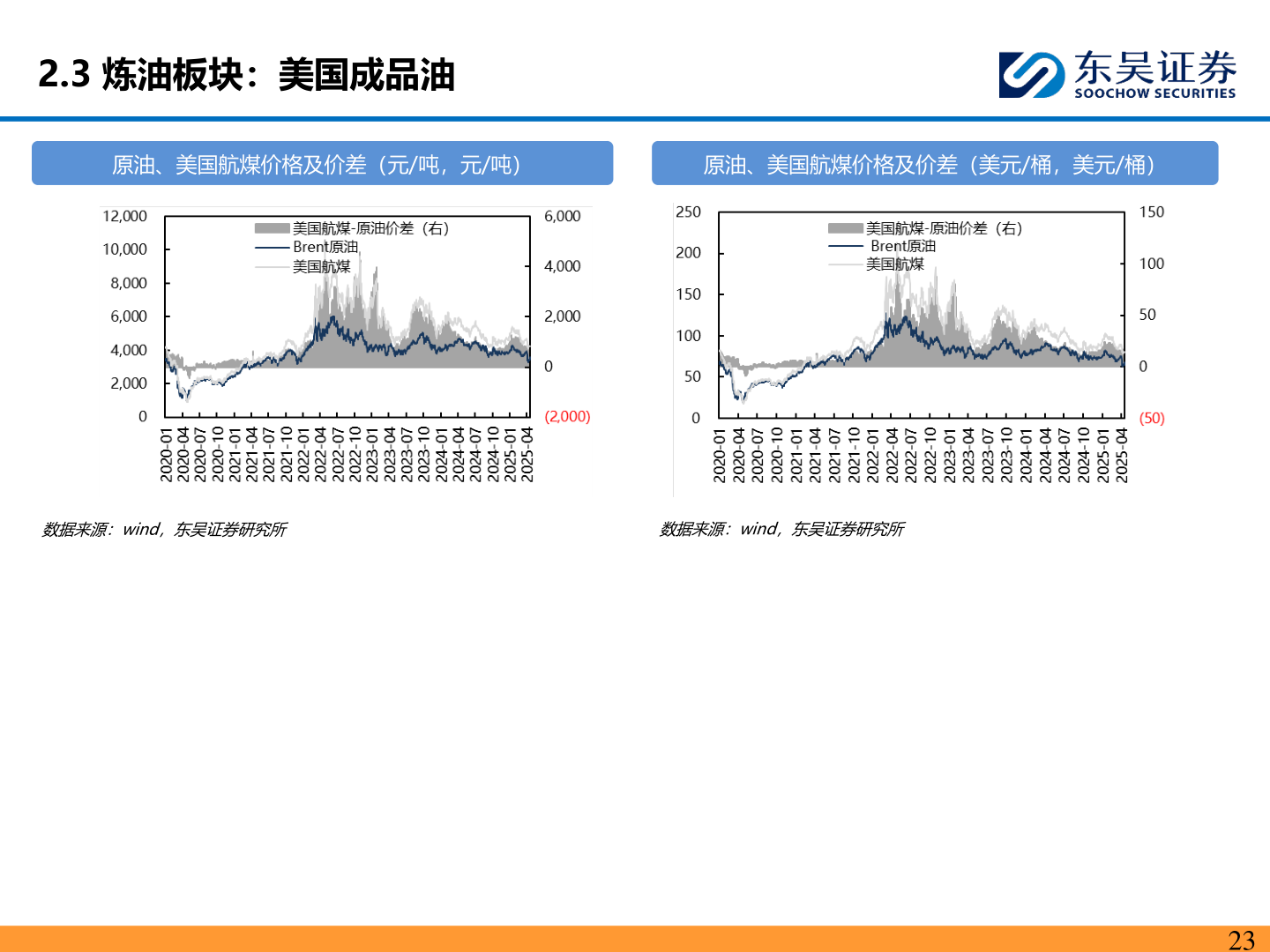 2.3 炼油板块：美国成品油

东吴证券
SOOCHOW SECURITIES

原油、美国航煤价格及价差（元/吨，元/吨）

12,000
10,000
8,000
6,000
4,000
2,000
0

6,000
4,000
2,000
0
(2,000)

美国航煤-原油价差（右）
Brent原油
美国航煤

2020-01 2020-04 2020-07 2020-10 2021-01 2021-04 2021-07 2021-10 2022-01 2022-04 2022-07 2022-10 2023-01 2023-04 2023-07 2023-10 2024-01 2024-04 2024-07 2024-10 2025-01 2025-04

数据来源：wind，东吴证券研究所

原油、美国航煤价格及价差（美元/桶，美元/桶）

250
200
150
100
50
0

150
100
50
0
(50)

美国航煤-原油价差（右）
Brent原油
美国航煤

2020-01 2020-04 2020-07 2020-10 2021-01 2021-04 2021-07 2021-10 2022-01 2022-04 2022-07 2022-10 2023-01 2023-04 2023-07 2023-10 2024-01 2024-04 2024-07 2024-10 2025-01 2025-04

数据来源：wind，东吴证券研究所

23